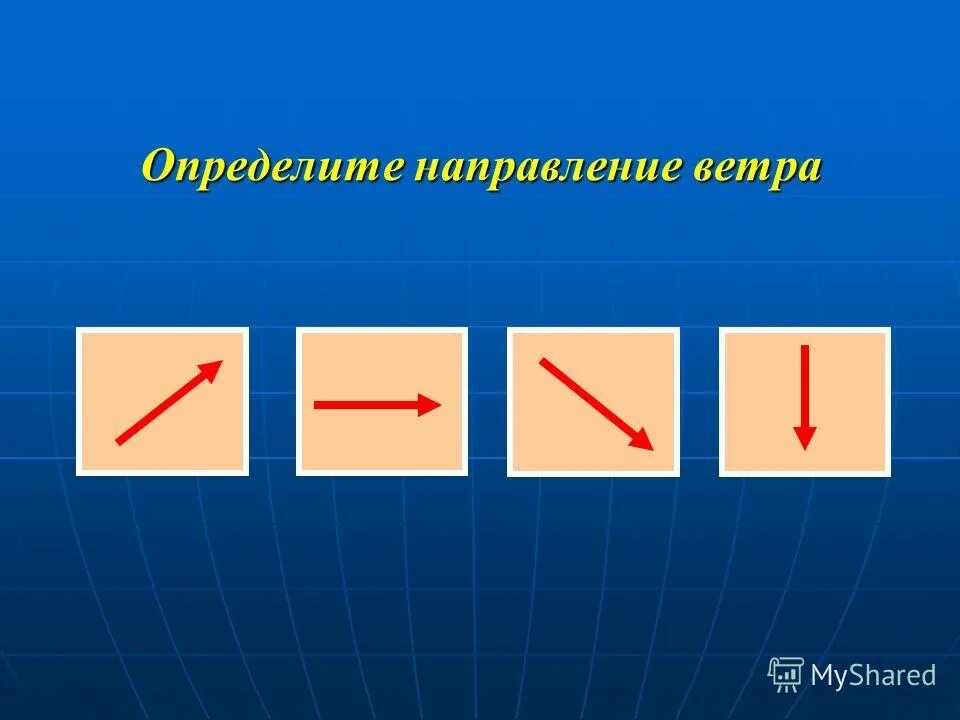 Определите направление ветра

MyShared